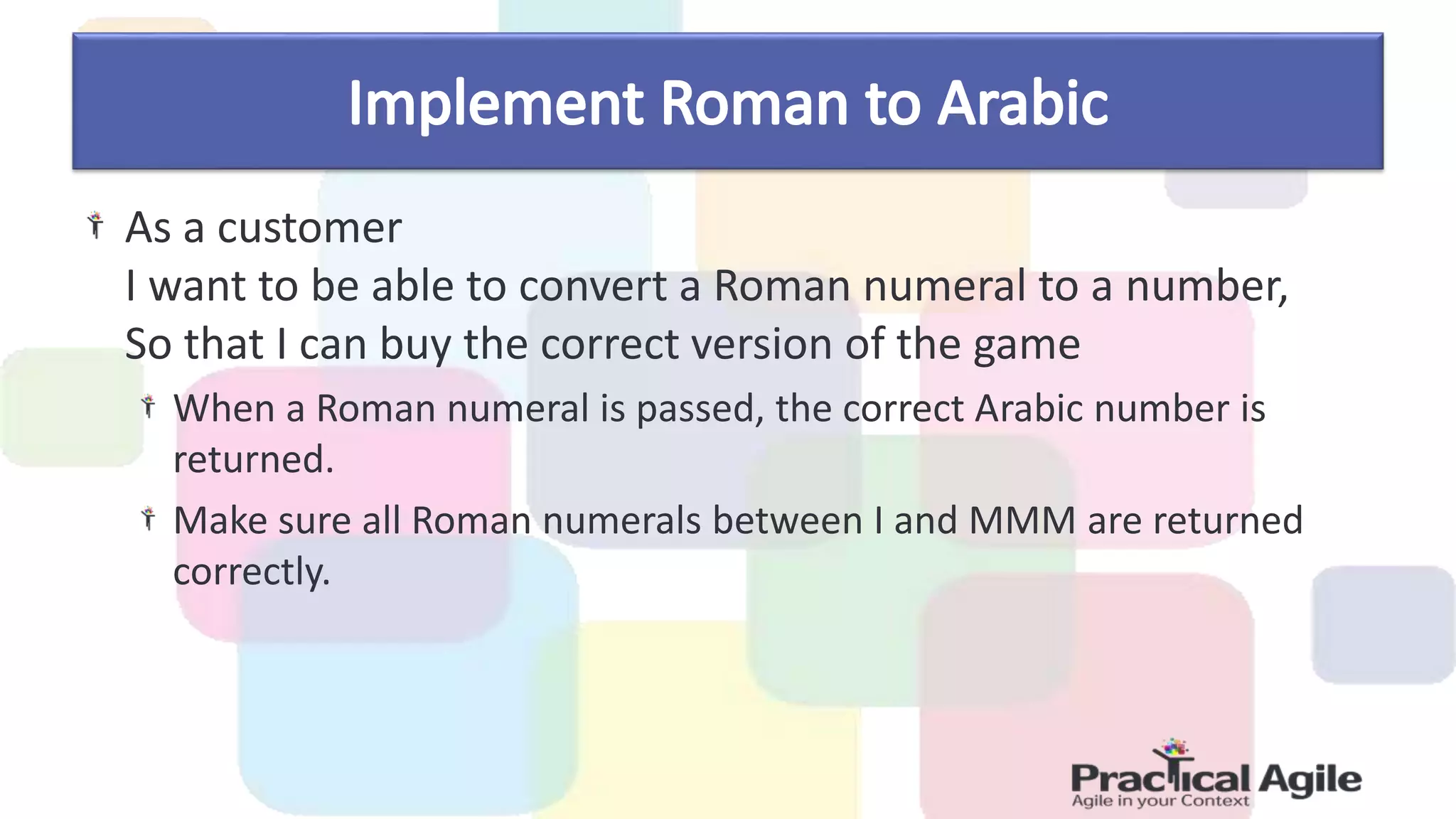 Implement Roman to Arabic

As a customer
I want to be able to convert a Roman numeral to a number,
So that I can buy the correct version of the game

When a Roman numeral is passed, the correct Arabic number is returned.

Make sure all Roman numerals between I and MMM are returned correctly.

Practical Agile
Agile in your Context